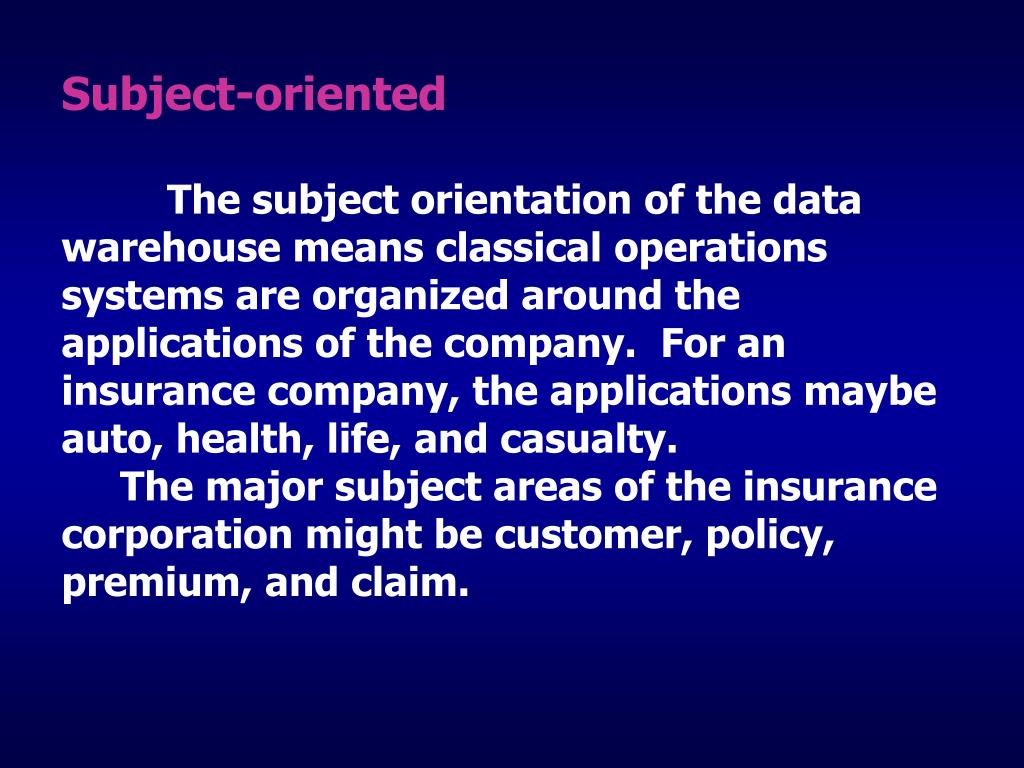 Subject-oriented

The subject orientation of the data warehouse means classical operations systems are organized around the applications of the company. For an insurance company, the applications maybe auto, health, life, and casualty.

The major subject areas of the insurance corporation might be customer, policy, premium, and claim.